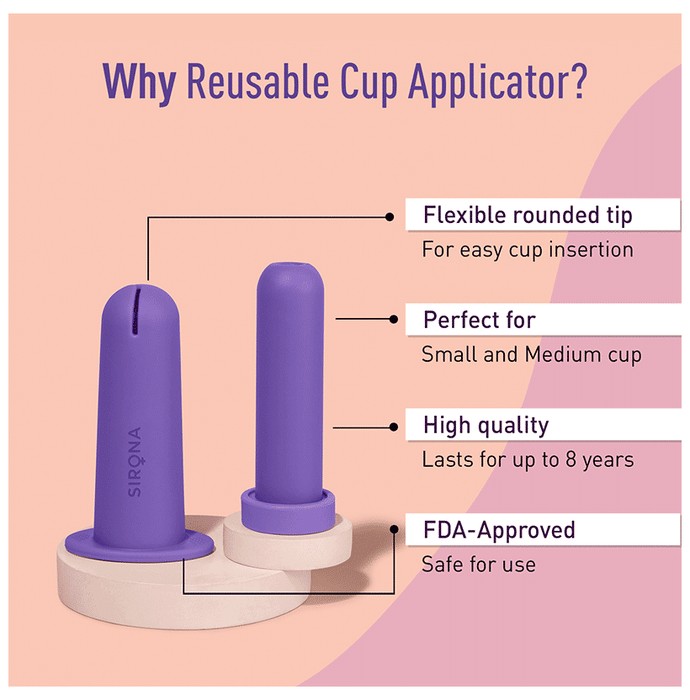 Why Reusable Cup Applicator?

Flexible rounded tip
For easy cup insertion

Perfect for
Small and Medium cup

High quality
Lasts for up to 8 years

FDA-Approved
Safe for use

SIRONA